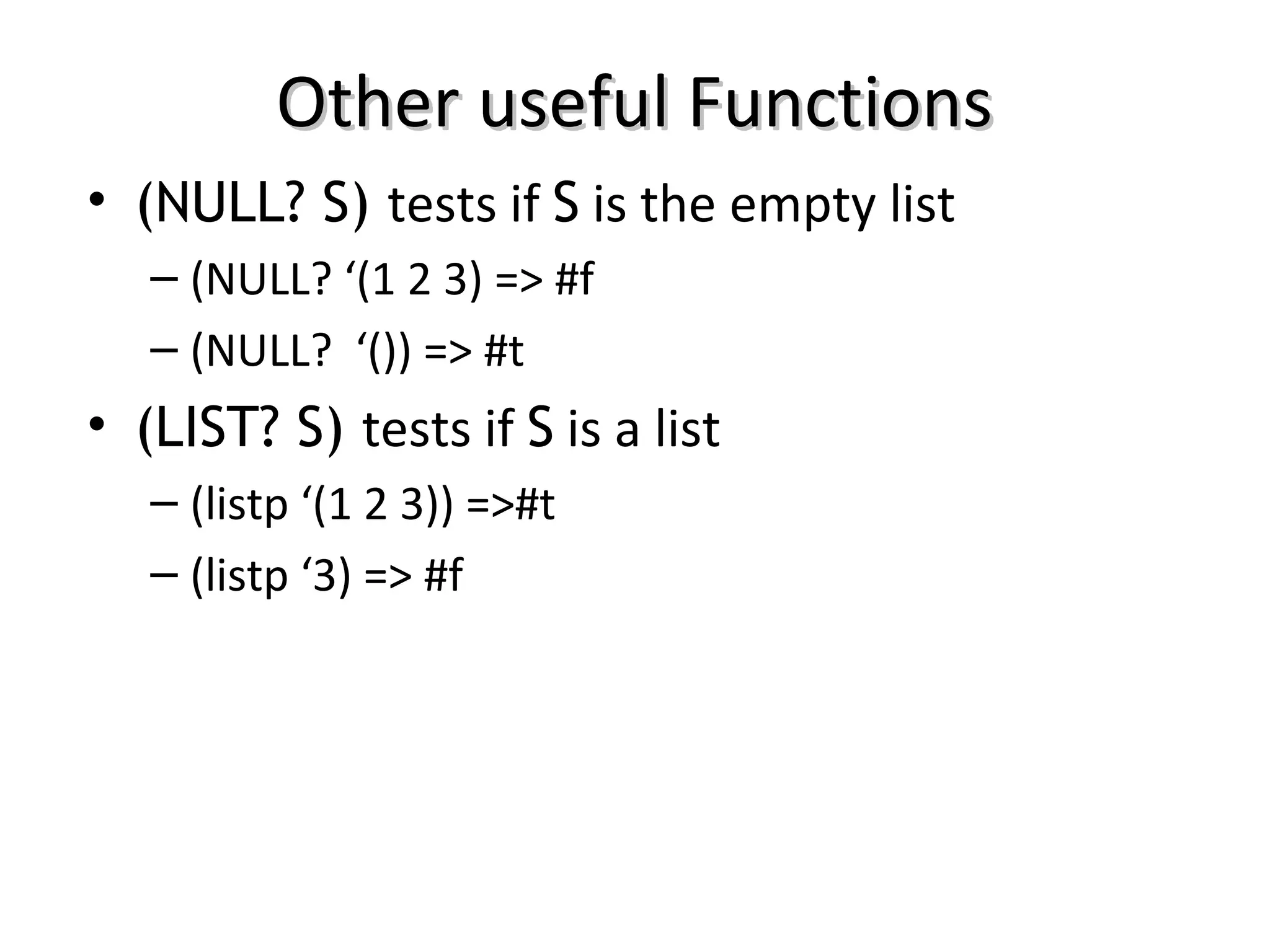 Other useful Functions

• (NULL? S) tests if S is the empty list
  – (NULL? ‘(1 2 3) => #f
  – (NULL?  ‘()) => #t
• (LIST? S) tests if S is a list
  – (listp ‘(1 2 3)) =>#t
  – (listp ‘3) => #f